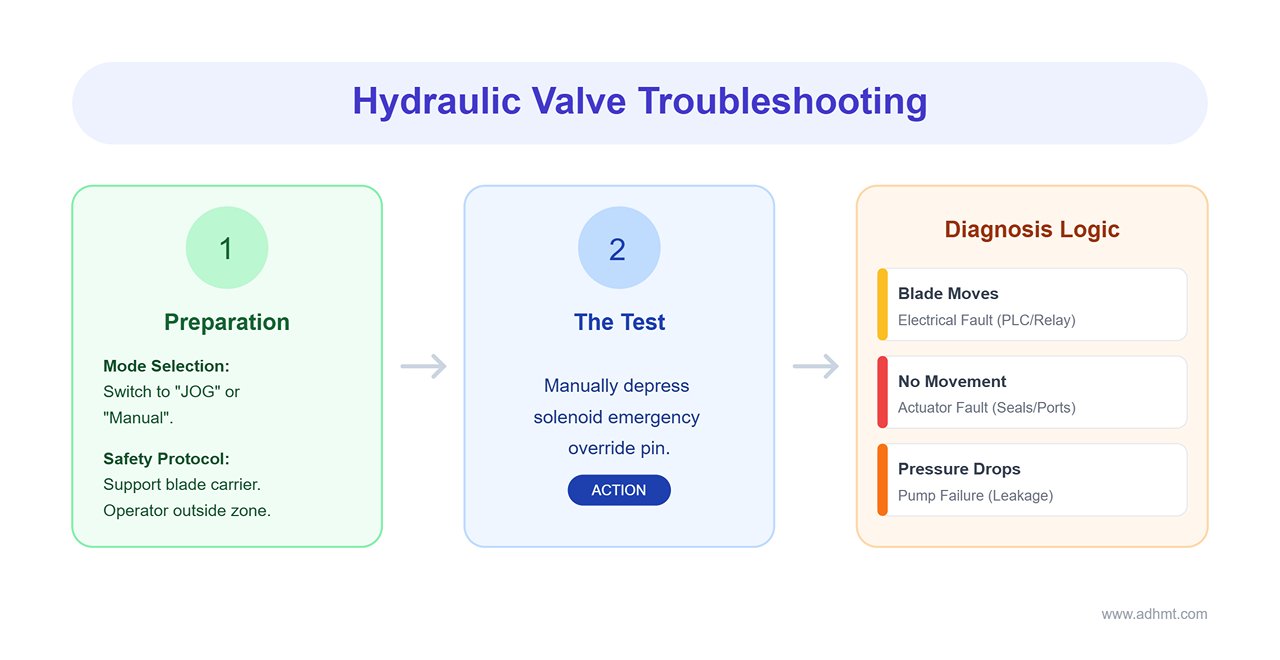 Hydraulic Valve Troubleshooting

1

Preparation

Mode Selection:
Switch to "JOG" or "Manual".

Safety Protocol:
Support blade carrier.
Operator outside zone.

2

The Test

Manually depress solenoid emergency override pin.

ACTION

Diagnosis Logic

Blade Moves
Electrical Fault (PLC/Relay)

No Movement
Actuator Fault (Seals/Ports)

Pressure Drops
Pump Failure (Leakage)

www.adhmt.com